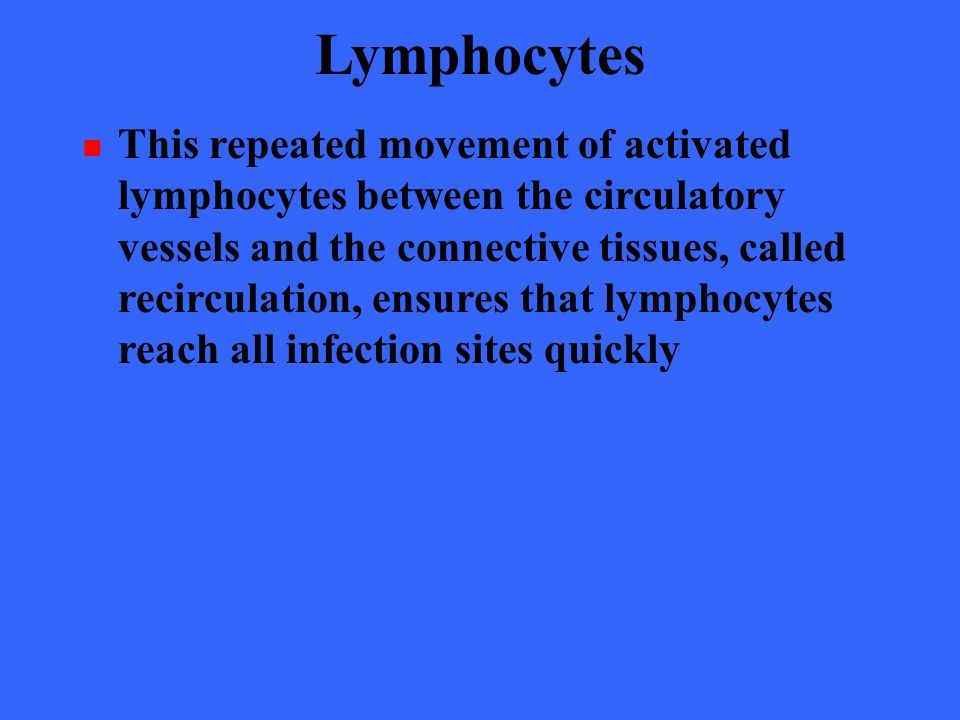 Lymphocytes

This repeated movement of activated lymphocytes between the circulatory vessels and the connective tissues, called recirculation, ensures that lymphocytes reach all infection sites quickly